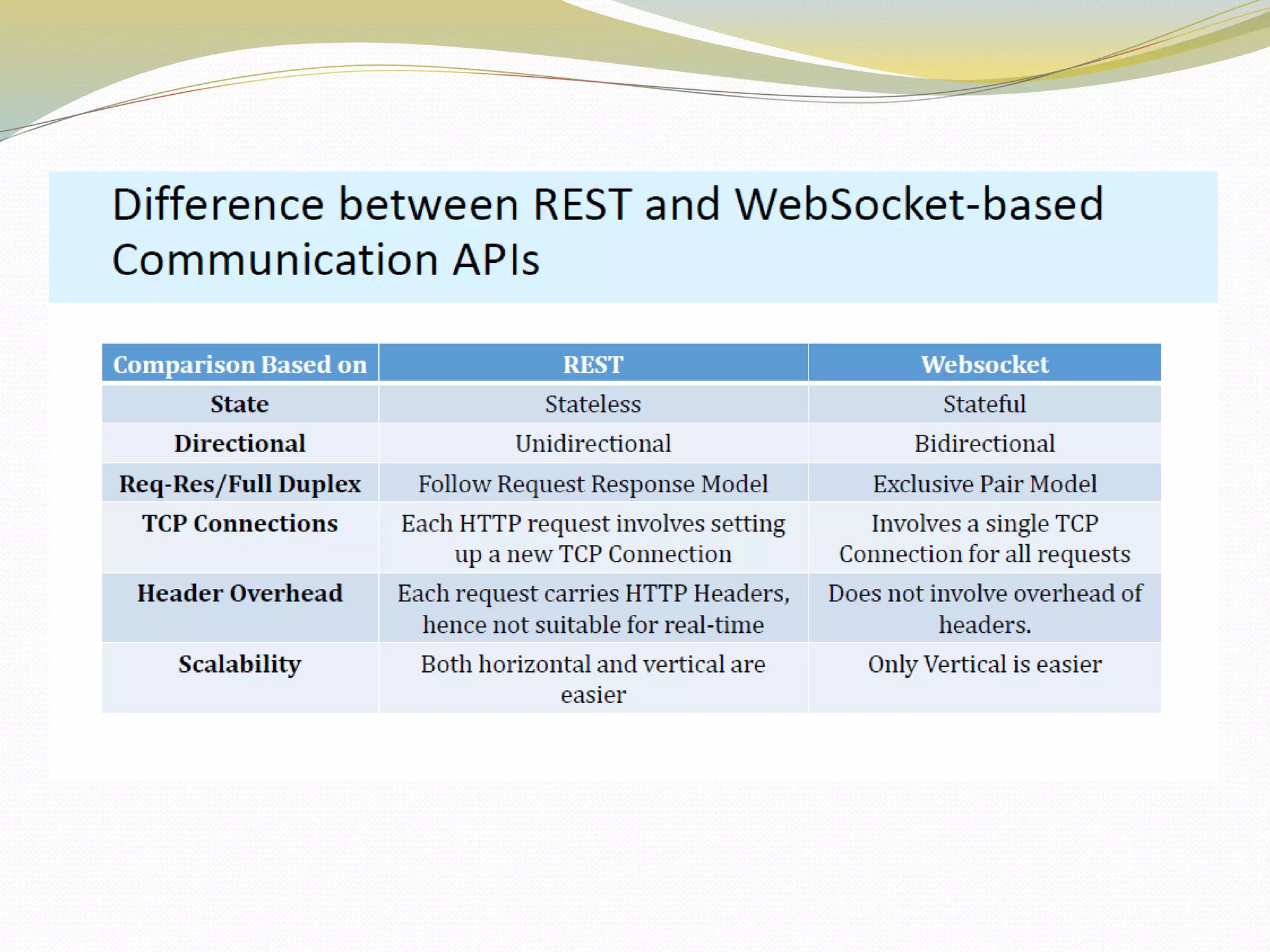 Difference between REST and WebSocket-based Communication APIs

| Comparison Based on | REST | Websocket |
|---|---|---|
| State | Stateless | Stateful |
| Directional | Unidirectional | Bidirectional |
| Req-Res/Full Duplex | Follow Request Response Model | Exclusive Pair Model |
| TCP Connections | Each HTTP request involves setting up a new TCP Connection | Involves a single TCP Connection for all requests |
| Header Overhead | Each request carries HTTP Headers, hence not suitable for real-time | Does not involve overhead of headers. |
| Scalability | Both horizontal and vertical are easier | Only Vertical is easier |